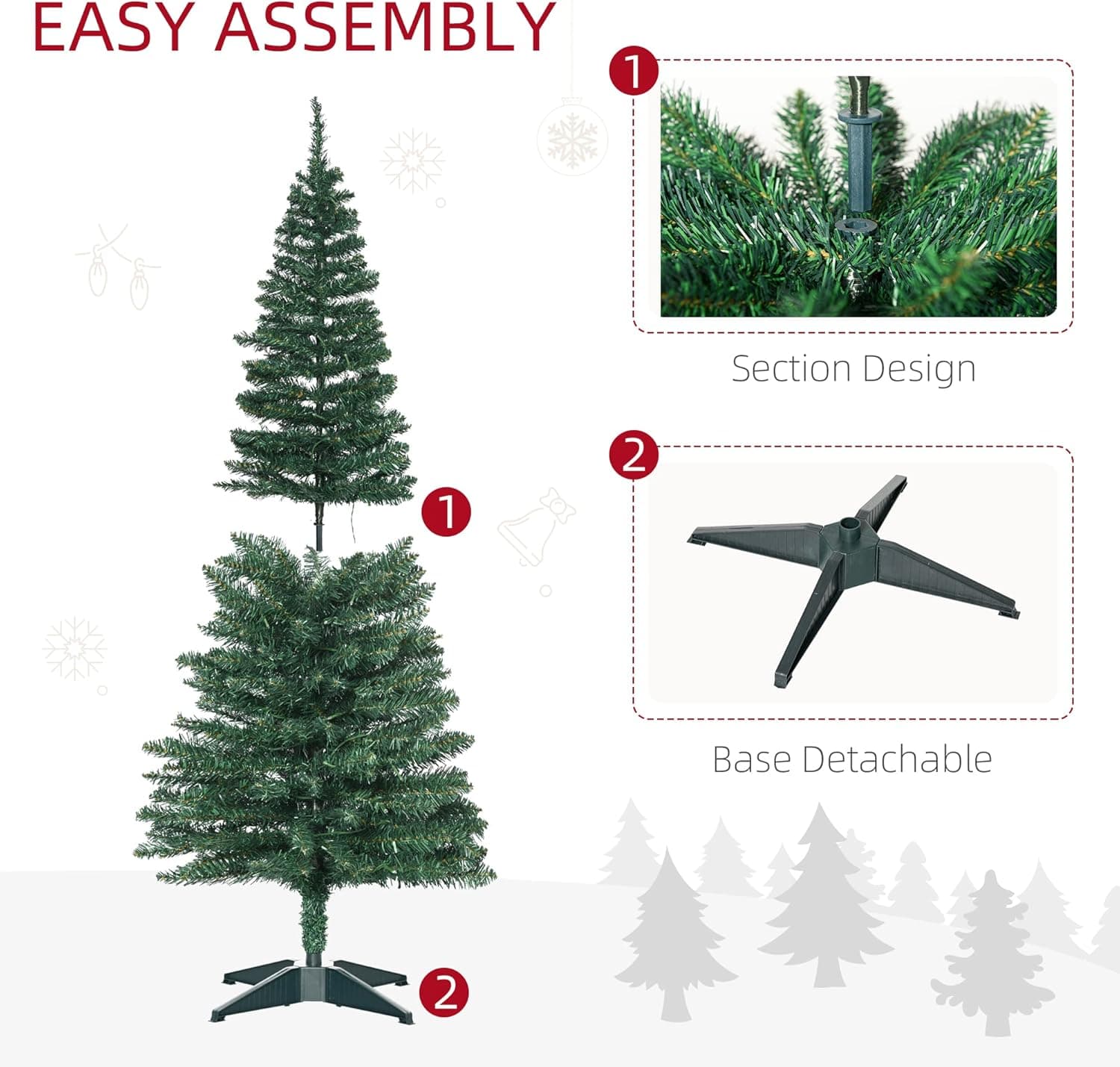 EASY ASSEMBLY

1

2

1

Section Design

2

Base Detachable